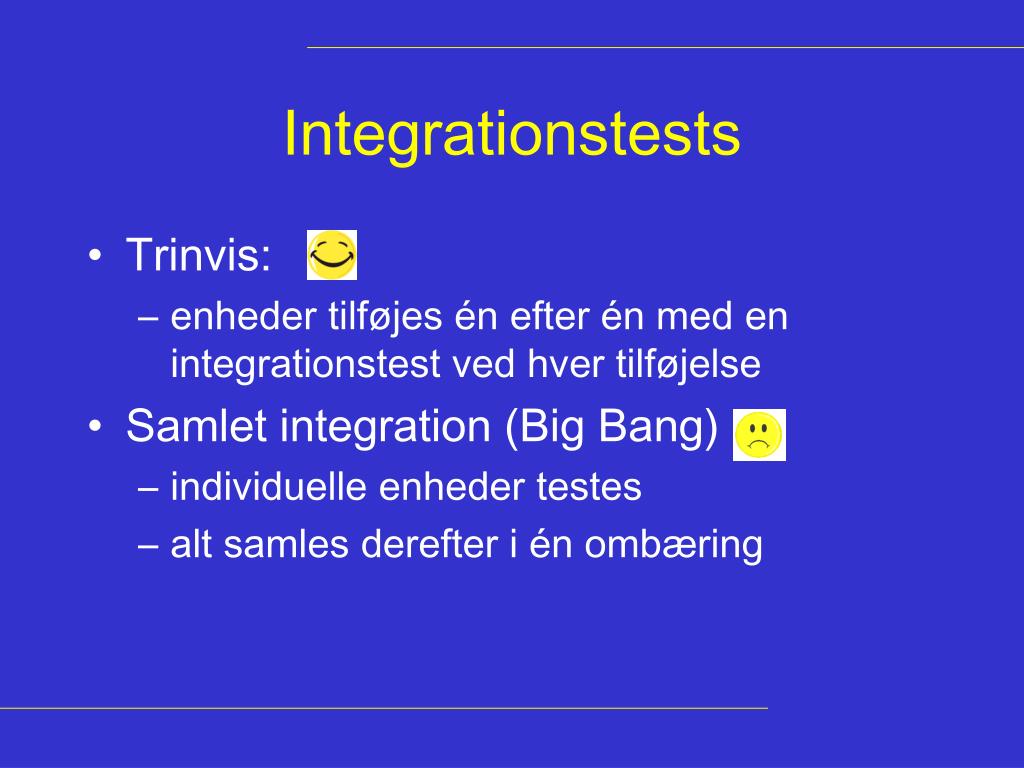 Integrationstests

• Trinvis:
– enheder tilføjes én efter én med en integrationstest ved hver tilføjelse
• Samlet integration (Big Bang)
– individuelle enheder testes
– alt samles derefter i én ombæring